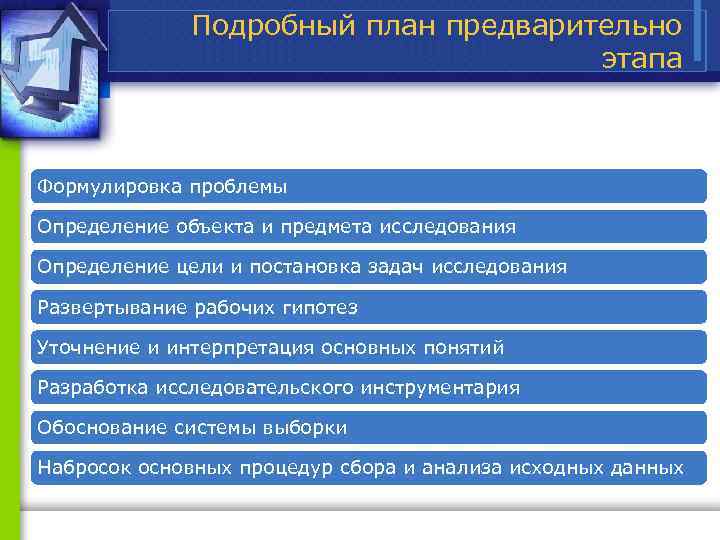 Подробный план предварительно этапа

Формулировка проблемы

Определение объекта и предмета исследования

Определение цели и постановка задач исследования

Развертывание рабочих гипотез

Уточнение и интерпретация основных понятий

Разработка исследовательского инструментария

Обоснование системы выборки

Набросок основных процедур сбора и анализа исходных данных